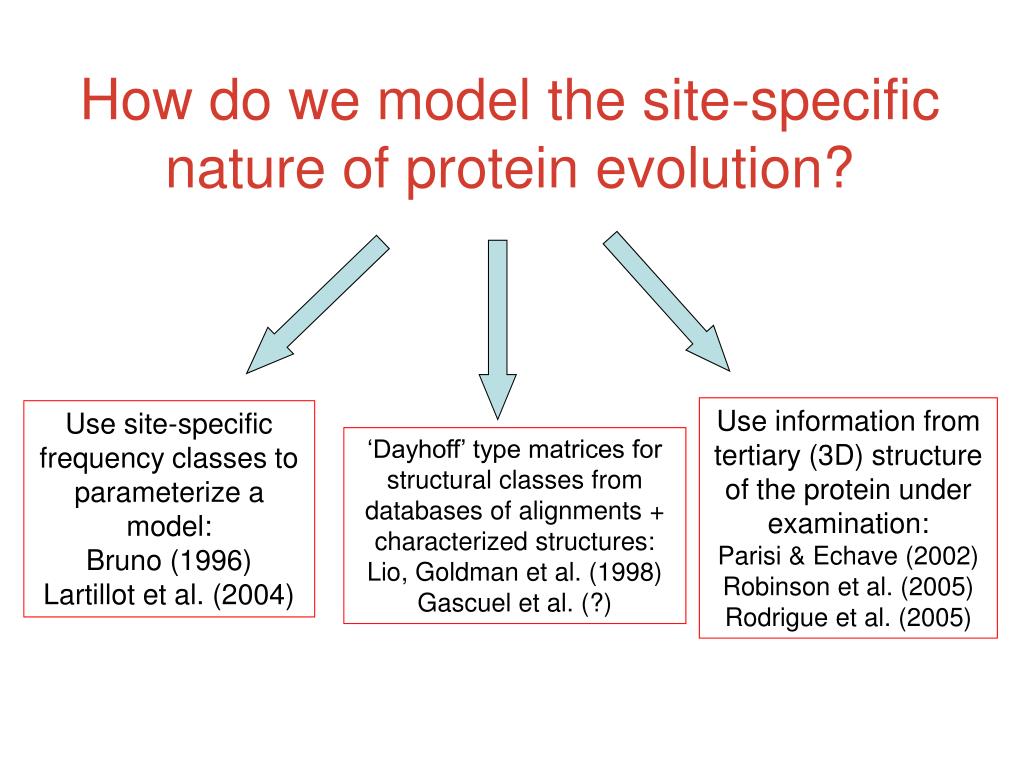 How do we model the site-specific nature of protein evolution?

Use site-specific frequency classes to parameterize a model:
Bruno (1996)
Lartillot et al. (2004)

‘Dayhoff’ type matrices for structural classes from databases of alignments + characterized structures:
Lio, Goldman et al. (1998)
Gascuel et al. (?)

Use information from tertiary (3D) structure of the protein under examination:
Parisi & Echave (2002)
Robinson et al. (2005)
Rodrigue et al. (2005)